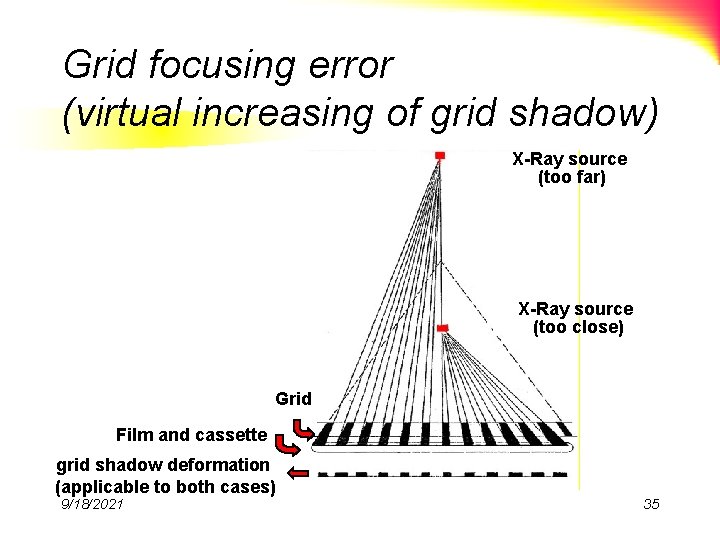 Grid focusing error
(virtual increasing of grid shadow)

X-Ray source
(too far)

X-Ray source
(too close)

Grid

Film and cassette

grid shadow deformation
(applicable to both cases)

9/18/2021

35